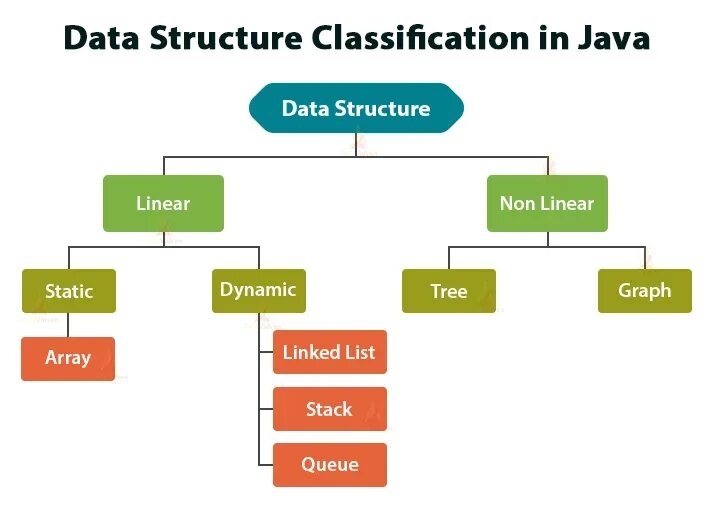 Data Structure Classification in Java

Data Structure

Linear

Non Linear

Static

Dynamic

Tree

Graph

Array

Linked List

Stack

Queue